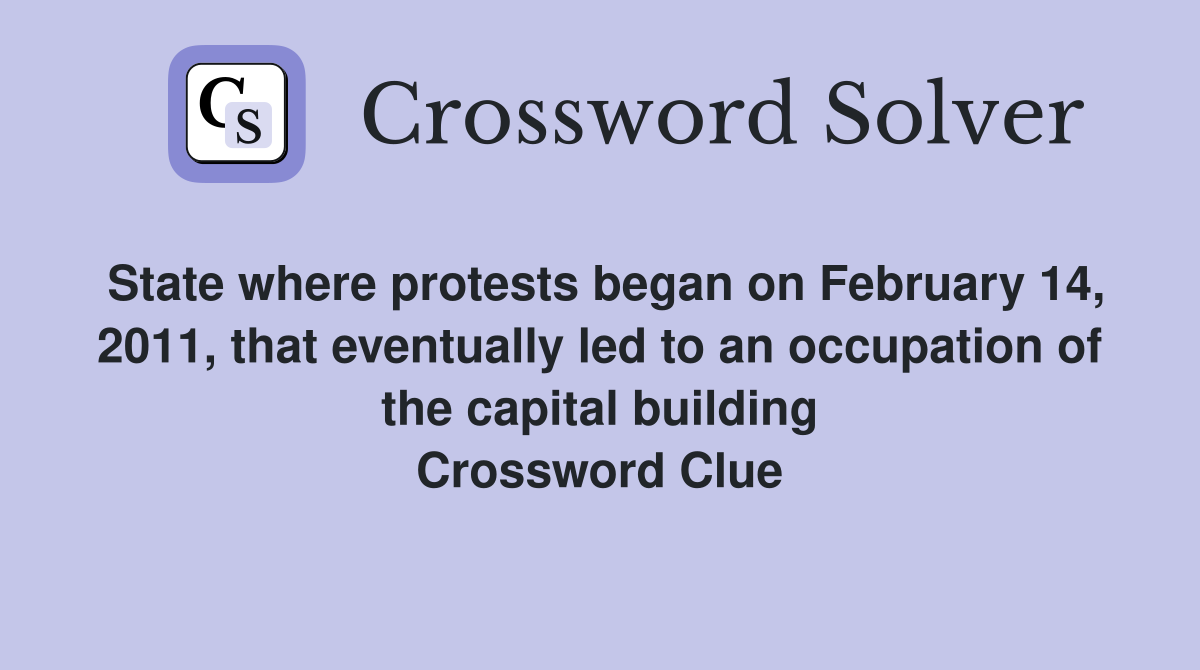 CS

Crossword Solver

State where protests began on February 14, 2011, that eventually led to an occupation of the capital building
Crossword Clue